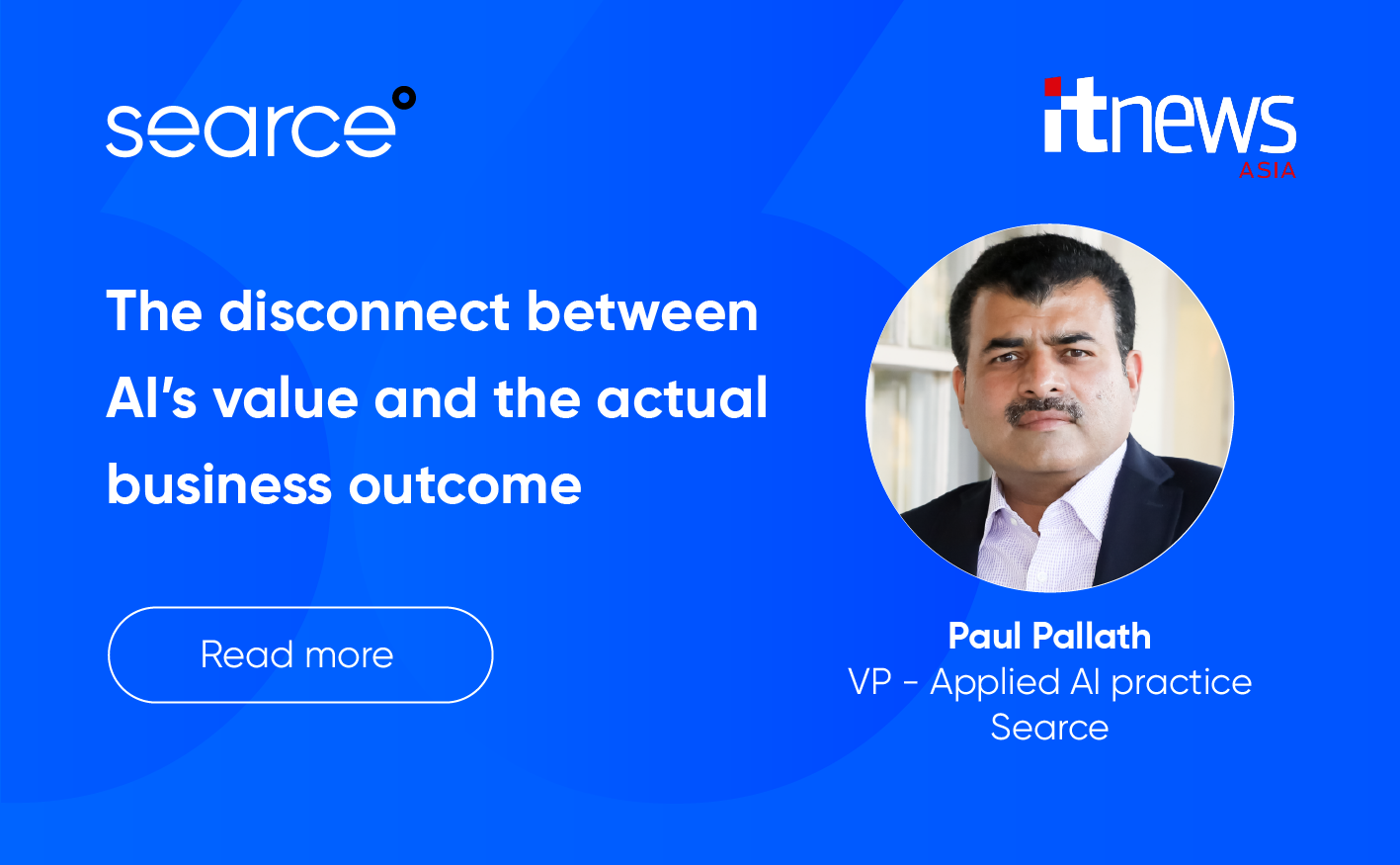 searce

itnews
ASIA

The disconnect between AI's value and the actual business outcome

Read more

Paul Pallath
VP - Applied AI practice
Searce